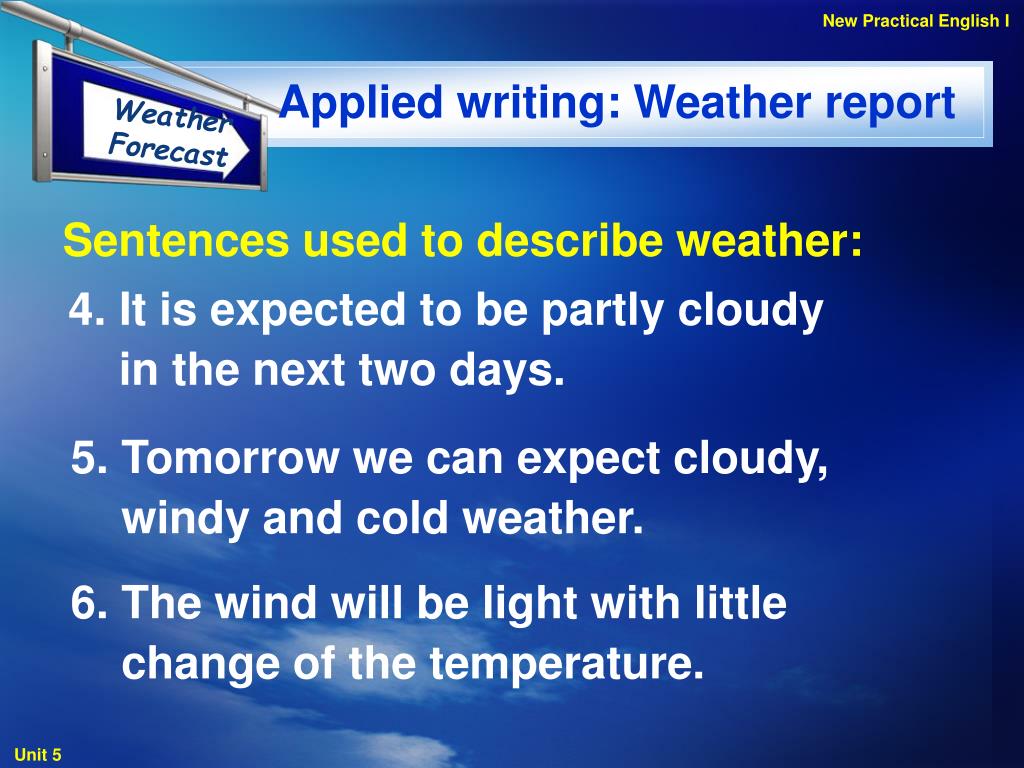 New Practical English I

Weather Forecast

Applied writing: Weather report

Sentences used to describe weather:

4. It is expected to be partly cloudy in the next two days.

5. Tomorrow we can expect cloudy, windy and cold weather.

6. The wind will be light with little change of the temperature.

Unit 5